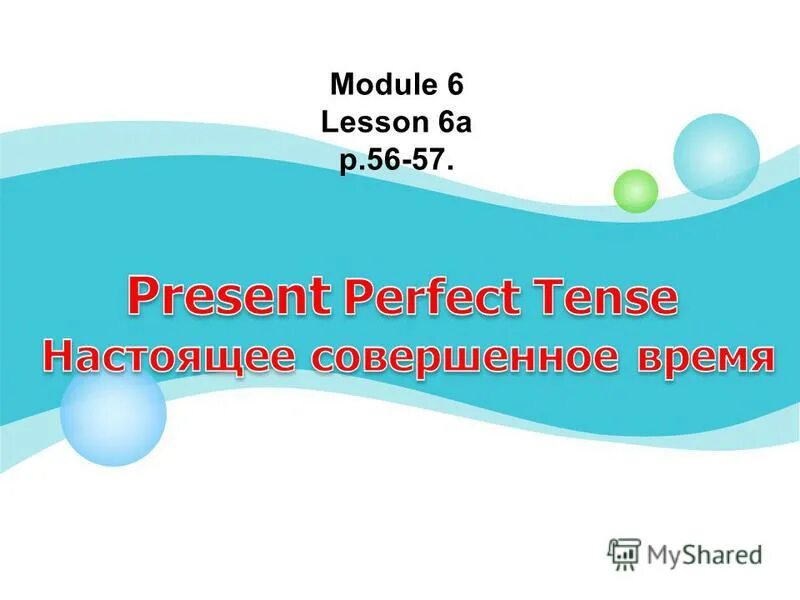 Module 6
Lesson 6a
p.56-57.

Present Perfect Tense
Настоящее совершенное время

MyShared